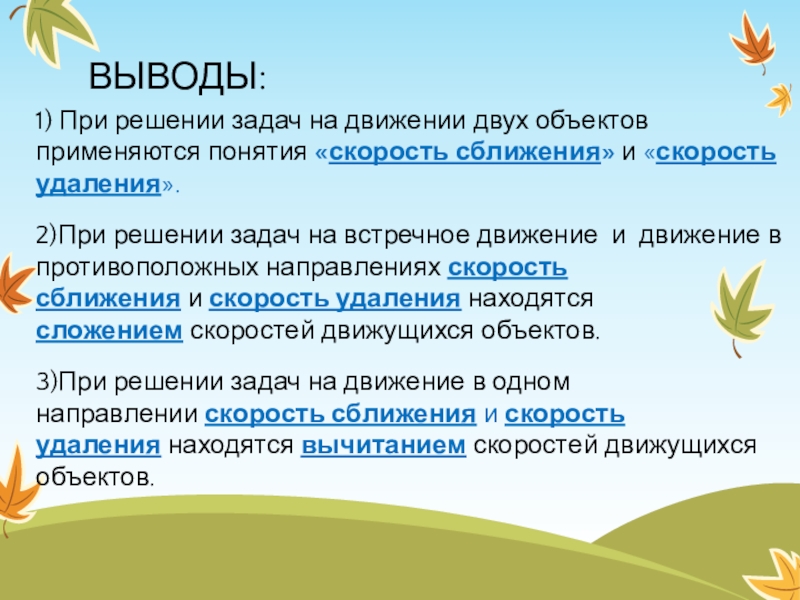 ВЫВОДЫ:

1) При решении задач на движении двух объектов применяются понятия «скорость сближения» и «скорость удаления».

2)При решении задач на встречное движение и движение в противоположных направлениях скорость сближения и скорость удаления находятся сложением скоростей движущихся объектов.

3)При решении задач на движение в одном направлении скорость сближения и скорость удаления находятся вычитанием скоростей движущихся объектов.